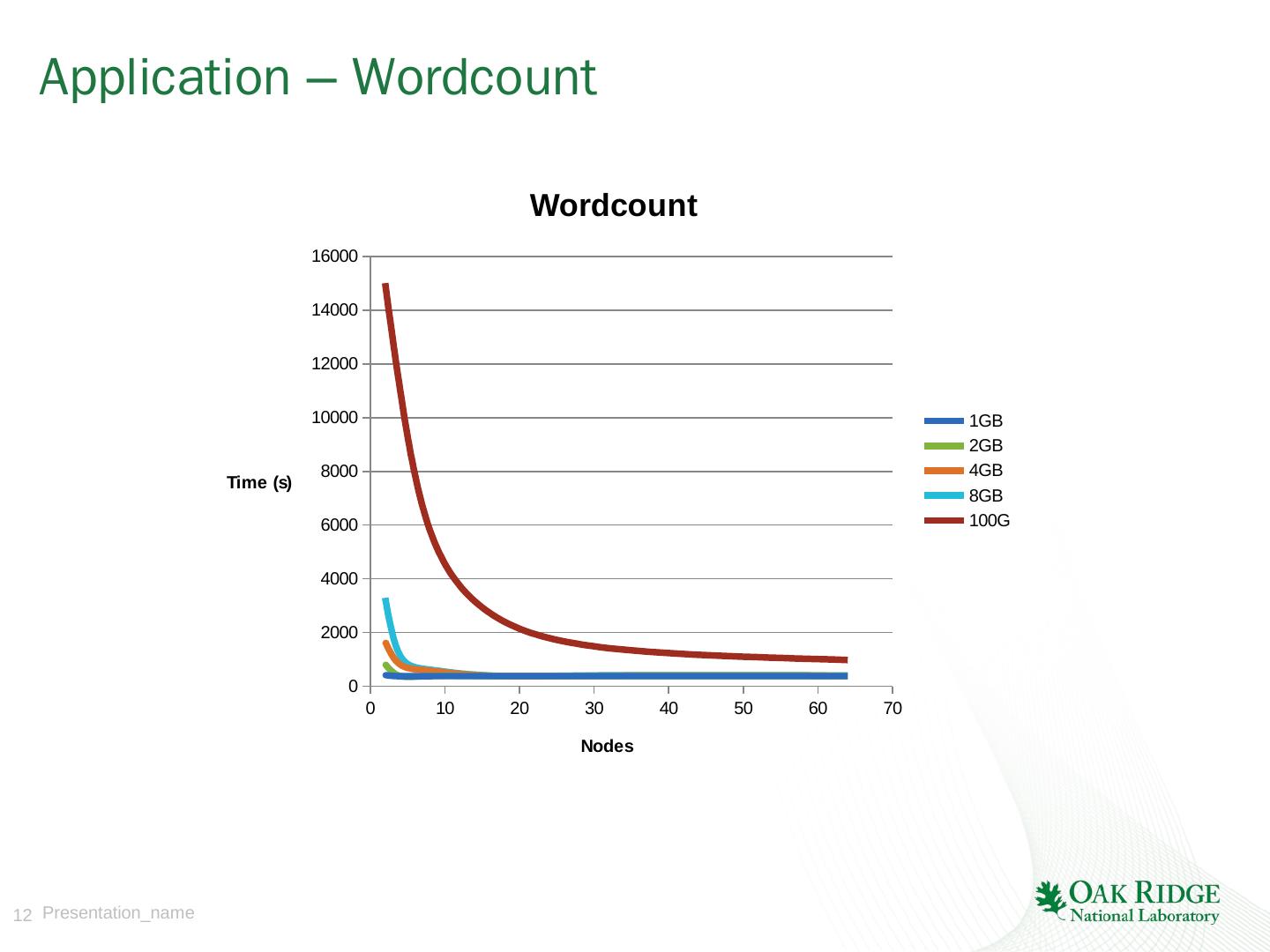 Application – Wordcount

Wordcount

16000
14000
12000
10000
8000
6000
4000
2000
0

Time (s)

0 10 20 30 40 50 60 70

Nodes

1GB
2GB
4GB
8GB
100G

12 Presentation_name

OAK RIDGE
National Laboratory